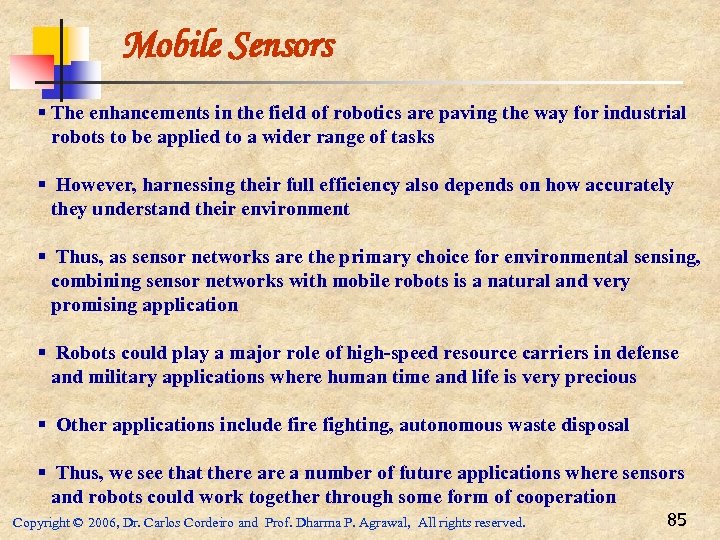 Mobile Sensors

▪ The enhancements in the field of robotics are paving the way for industrial robots to be applied to a wider range of tasks

▪ However, harnessing their full efficiency also depends on how accurately they understand their environment

▪ Thus, as sensor networks are the primary choice for environmental sensing, combining sensor networks with mobile robots is a natural and very promising application

▪ Robots could play a major role of high-speed resource carriers in defense and military applications where human time and life is very precious

▪ Other applications include fire fighting, autonomous waste disposal

▪ Thus, we see that there are a number of future applications where sensors and robots could work together through some form of cooperation

Copyright © 2006, Dr. Carlos Cordeiro and Prof. Dharma P. Agrawal, All rights reserved.

85